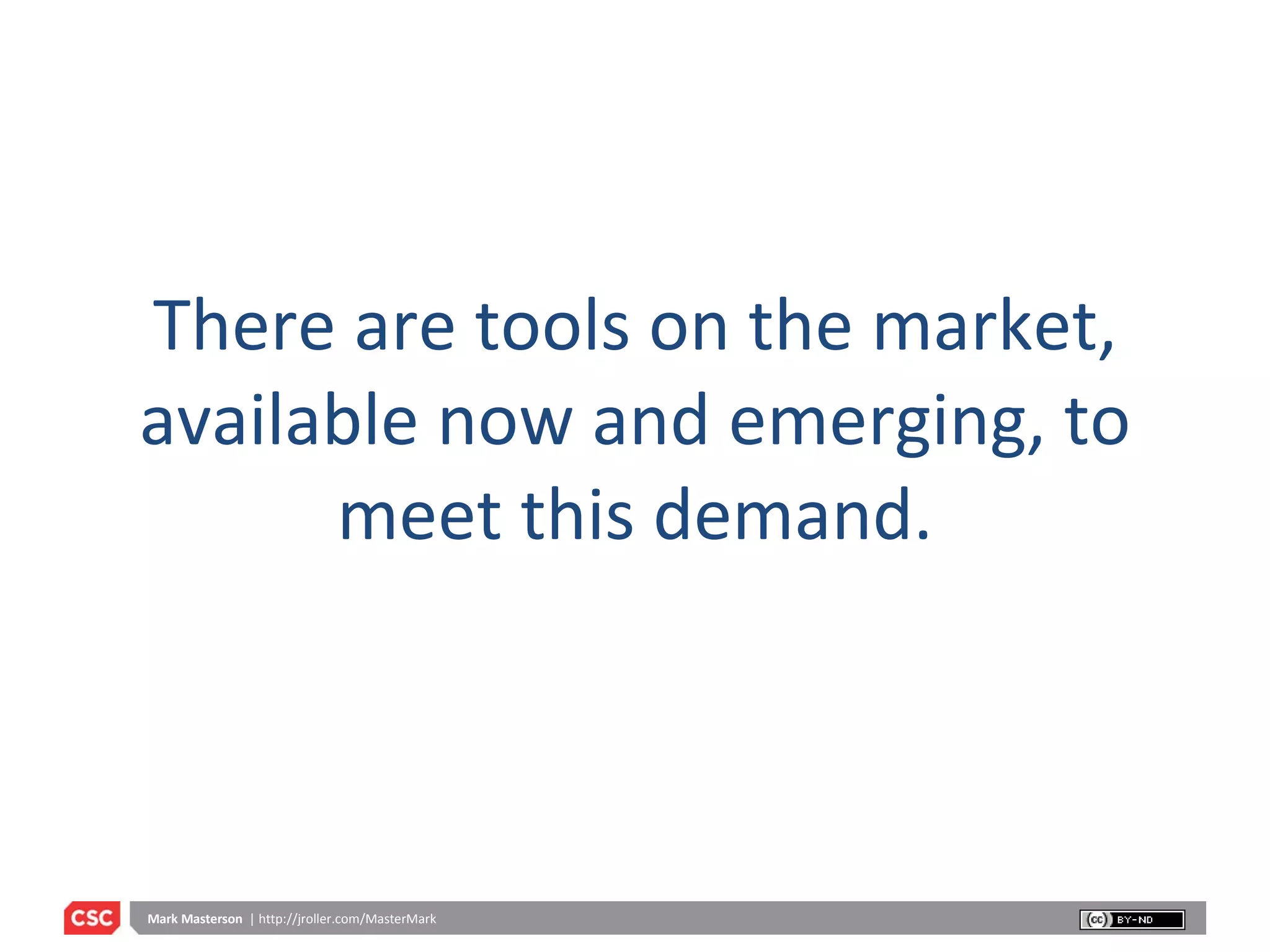 There are tools on the market, available now and emerging, to meet this demand.

CSC Mark Masterson | http://jroller.com/MasterMark

cc BY-ND